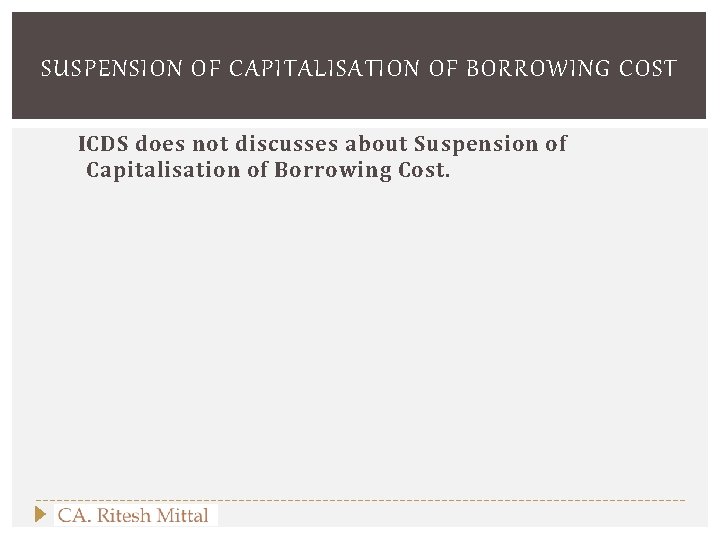 SUSPENSION OF CAPITALISATION OF BORROWING COST

ICDS does not discusses about Suspension of Capitalisation of Borrowing Cost.

CA. Ritesh Mittal